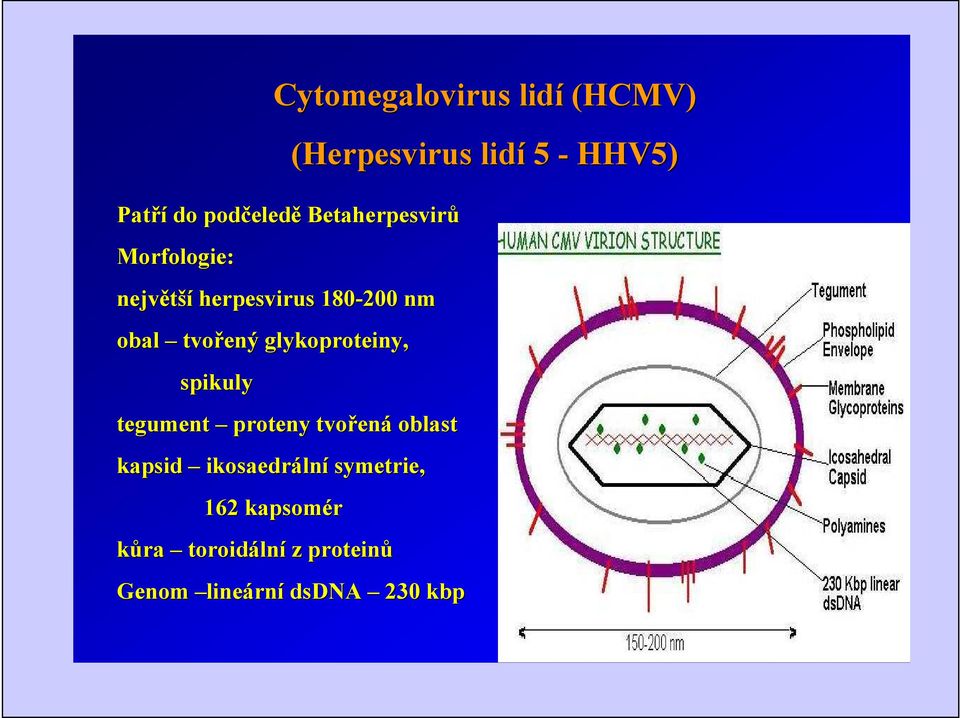 Cytomegalovirus lidí (HCMV)

(Herpesvirus lidí 5 - HHV5)

Patří do podčeledě Betaherpesvirů

Morfologie:

největší herpesvirus 180-200 nm

obal – tvořený glykoproteiny, spikuly

tegument – proteny tvořená oblast

kapsid – ikosaedrální symetrie, 162 kapsomér

kůra – toroidální z proteinů

Genom –lineární dsDNA – 230 kbp

HUMAN CMV VIRION STRUCTURE

Tegument

Phospholipid Envelope

Membrane Glycoproteins

Icosahedral Capsid

Polyamines

230 Kbp linear dsDNA

150-200 nm